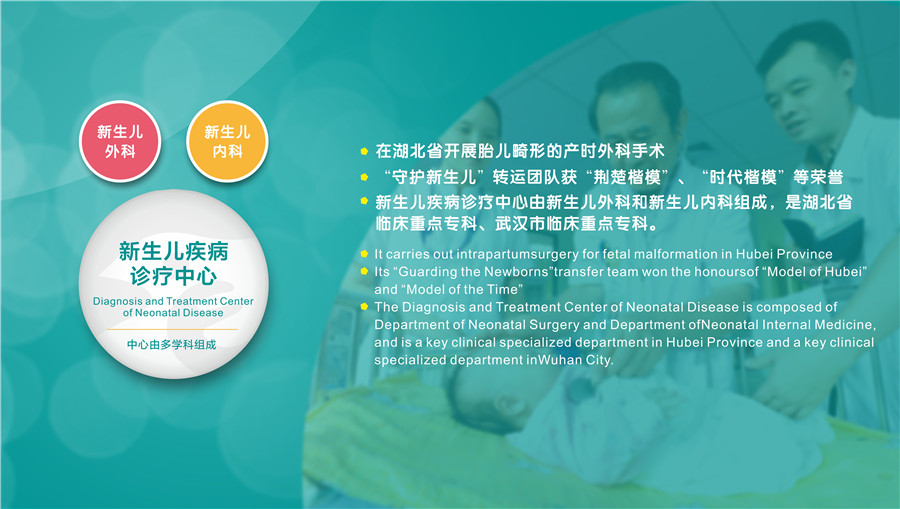 新生儿外科

新生儿内科

新生儿疾病诊疗中心

Diagnosis and Treatment Center of Neonatal Disease

中心由多学科组成

在湖北省开展胎儿畸形的产时外科手术

“守护新生儿”转运团队获“荆楚楷模”、“时代楷模”等荣誉

新生儿疾病诊疗中心由新生儿外科和新生儿内科组成，是湖北省临床重点专科、武汉市临床重点专科。

It carries out intrapartumsurgery for fetal malformation in Hubei Province

Its “Guarding the Newborns”transfer team won the honoursof “Model of Hubei” and “Model of the Time”

The Diagnosis and Treatment Center of Neonatal Disease is composed of Department of Neonatal Surgery and Department ofNeonatal Internal Medicine, and is a key clinical specialized department in Hubei Province and a key clinical specialized department inWuhan City.